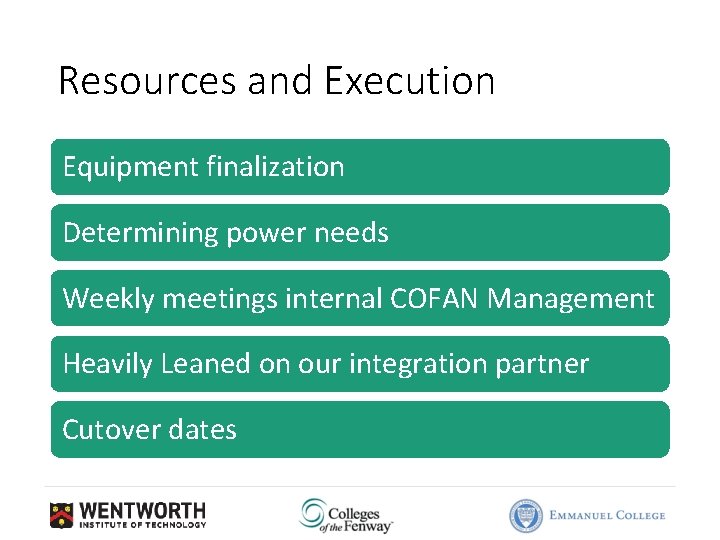 Resources and Execution

Equipment finalization

Determining power needs

Weekly meetings internal COFAN Management

Heavily Leaned on our integration partner

Cutover dates

WENTWORTH INSTITUTE OF TECHNOLOGY

Colleges of the Fenway

EMMANUEL COLLEGE